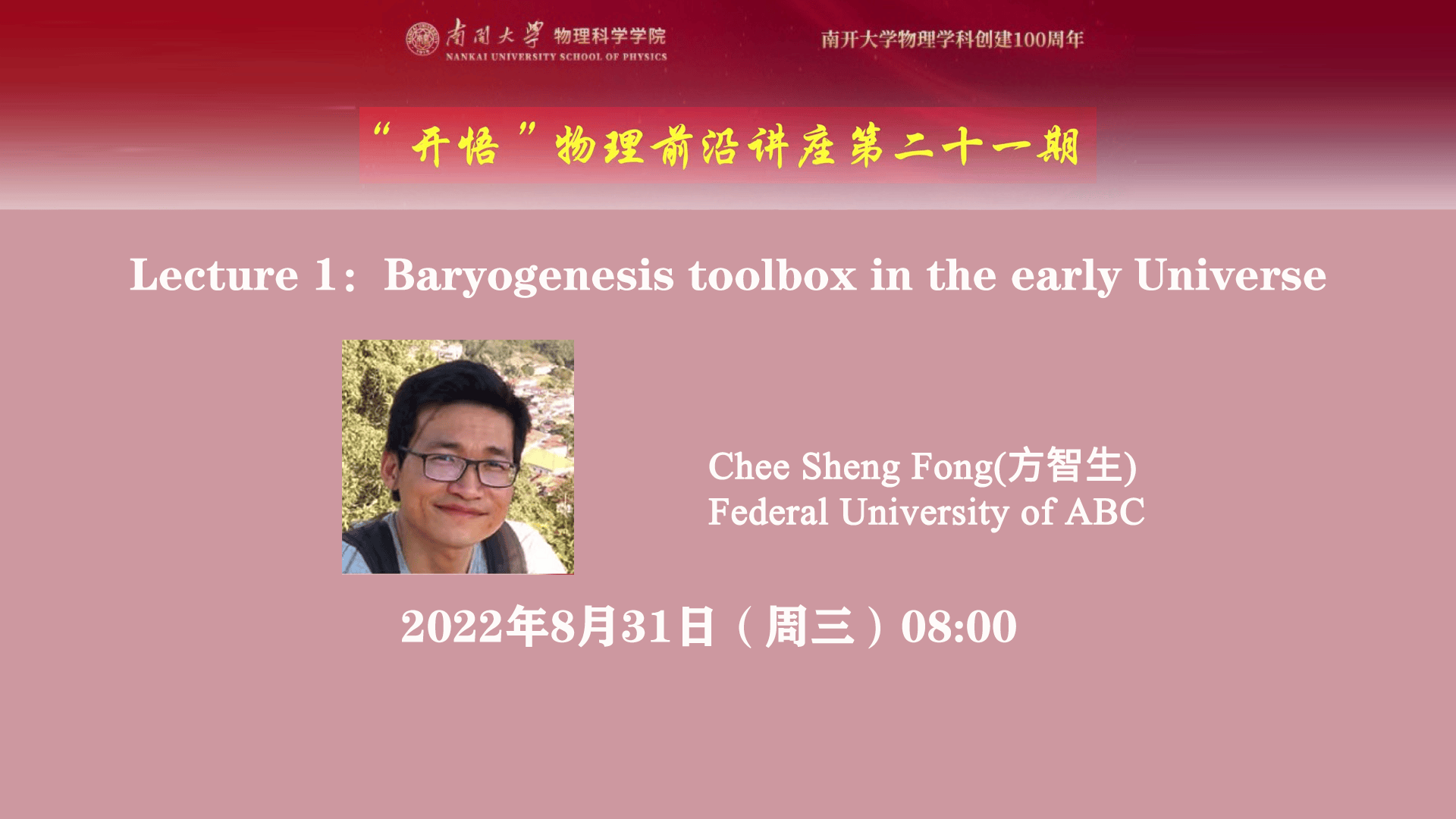 南開大學 物理科学学院
NANKAI UNIVERSITY SCHOOL OF PHYSICS

南开大学物理学科创建100周年

“开悟”物理前沿讲座第二十一期

Lecture 1：Baryogenesis toolbox in the early Universe

Chee Sheng Fong(方智生)
Federal University of ABC

2022年8月31日（周三）08:00